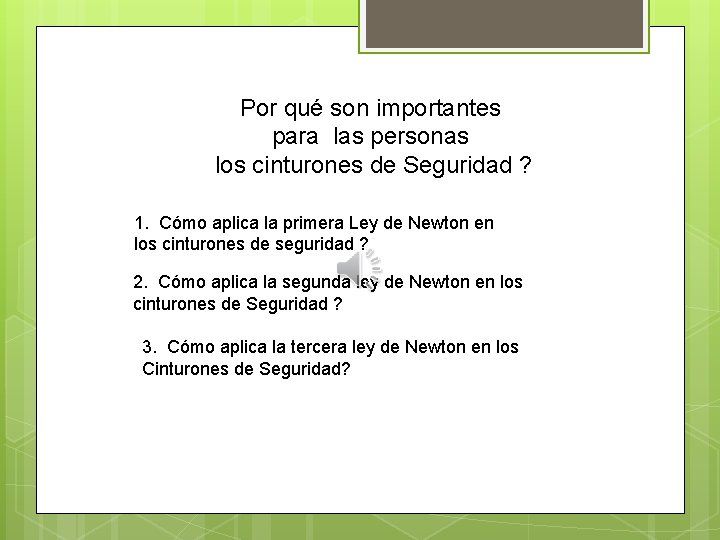 Por qué son importantes para las personas los cinturones de Seguridad ?

1. Cómo aplica la primera Ley de Newton en los cinturones de seguridad ?

2. Cómo aplica la segunda ley de Newton en los cinturones de Seguridad ?

3. Cómo aplica la tercera ley de Newton en los Cinturones de Seguridad?